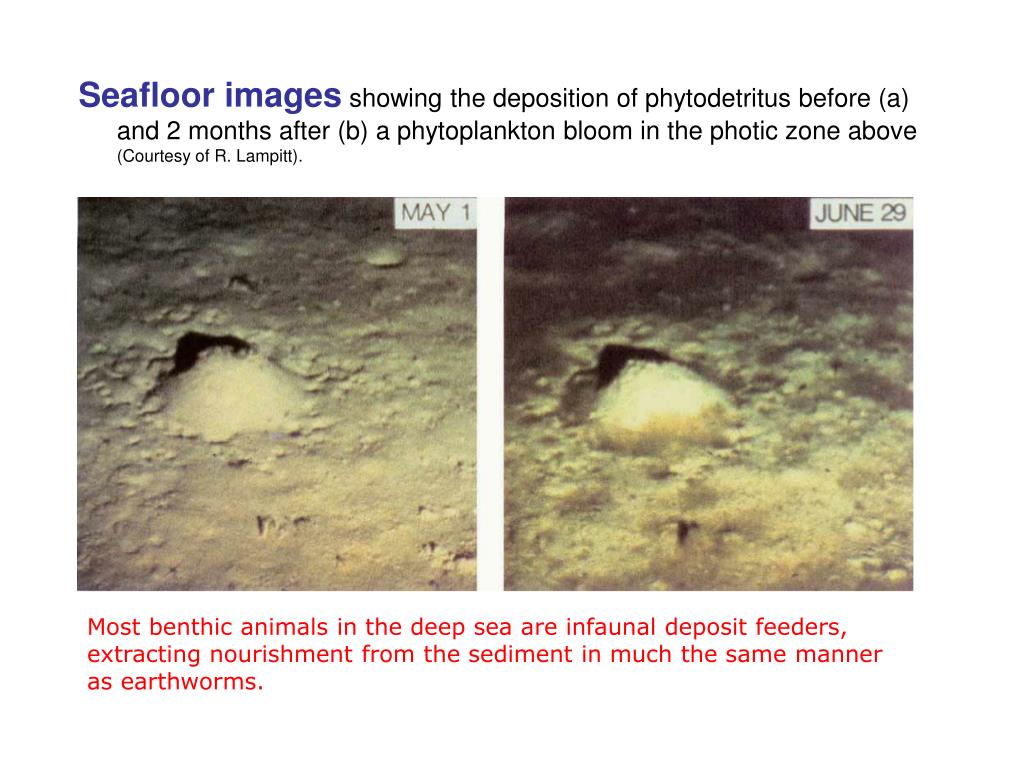 Seafloor images showing the deposition of phytodetritus before (a) and 2 months after (b) a phytoplankton bloom in the photic zone above (Courtesy of R. Lampitt).

MAY 1

JUNE 29

Most benthic animals in the deep sea are infaunal deposit feeders, extracting nourishment from the sediment in much the same manner as earthworms.